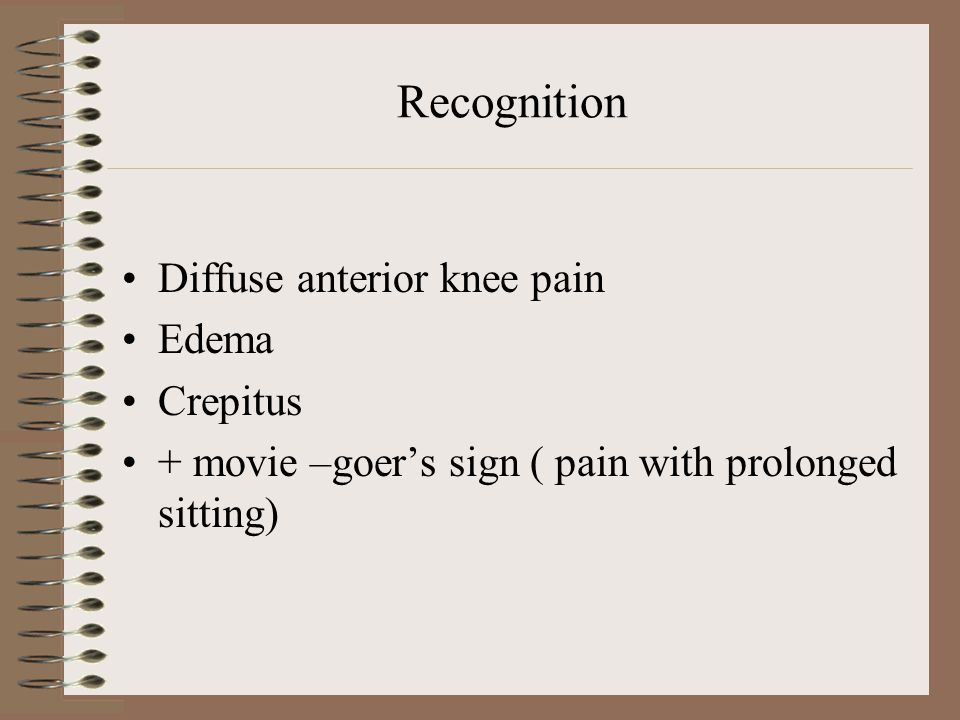 Recognition

• Diffuse anterior knee pain
• Edema
• Crepitus
• + movie –goer’s sign ( pain with prolonged sitting)